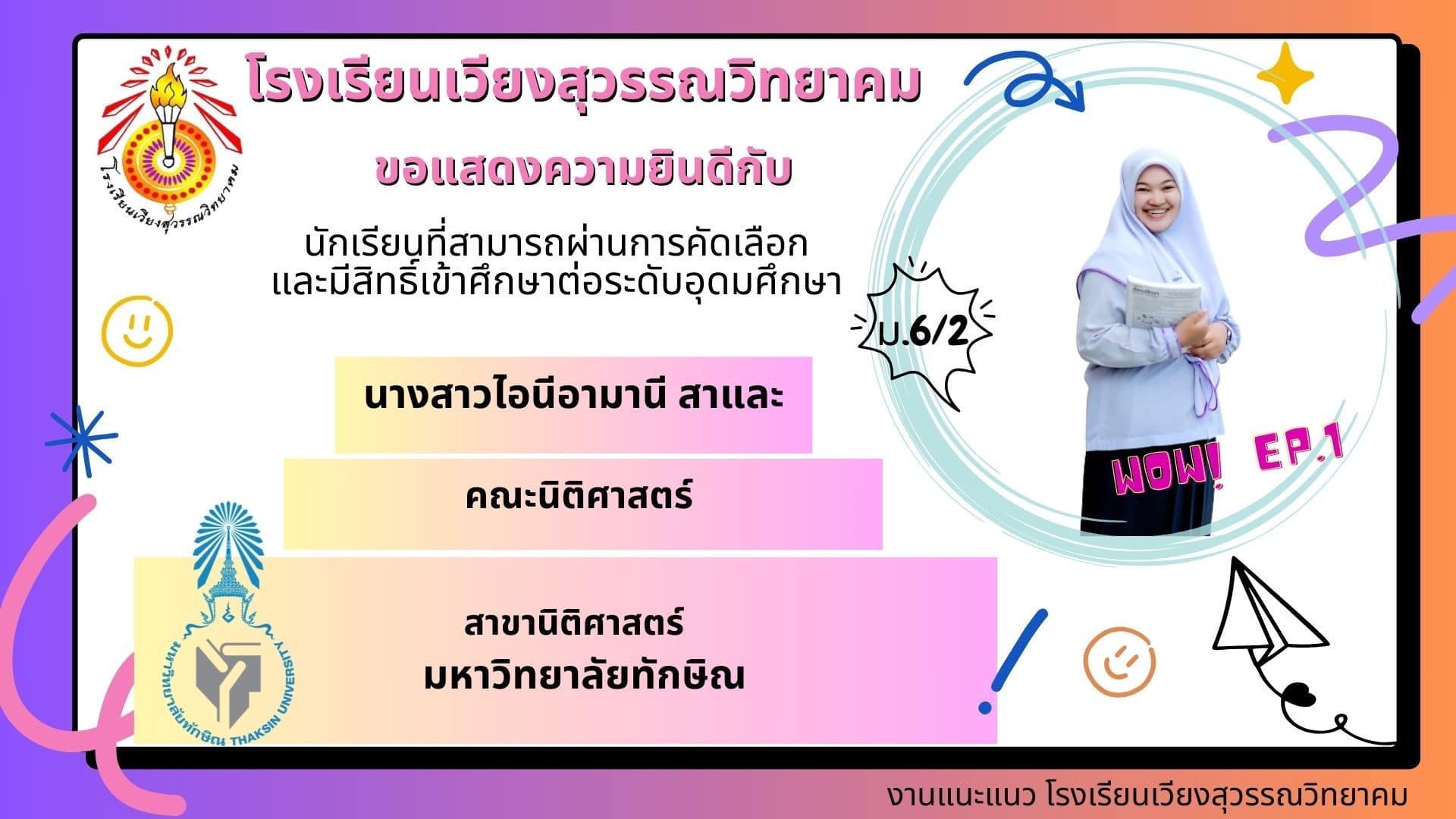 โรงเรียนเวียงสุวรรณวิทยาคม

โรงเรียนเวียงสุวรรณวิทยาคม

ขอแสดงความยินดีกับ

นักเรียนที่สามารถผ่านการคัดเลือก
และมีสิทธิ์เข้าศึกษาต่อระดับอุดมศึกษา

ม.6/2

นางสาวไอนีอามานี สาและ

คณะนิติศาสตร์

สาขานิติศาสตร์
มหาวิทยาลัยทักษิณ

มหาวิทยาลัยทักษิณ THAKSIN UNIVERSITY

WOW! EP.1

งานแนะแนว โรงเรียนเวียงสุวรรณวิทยาคม